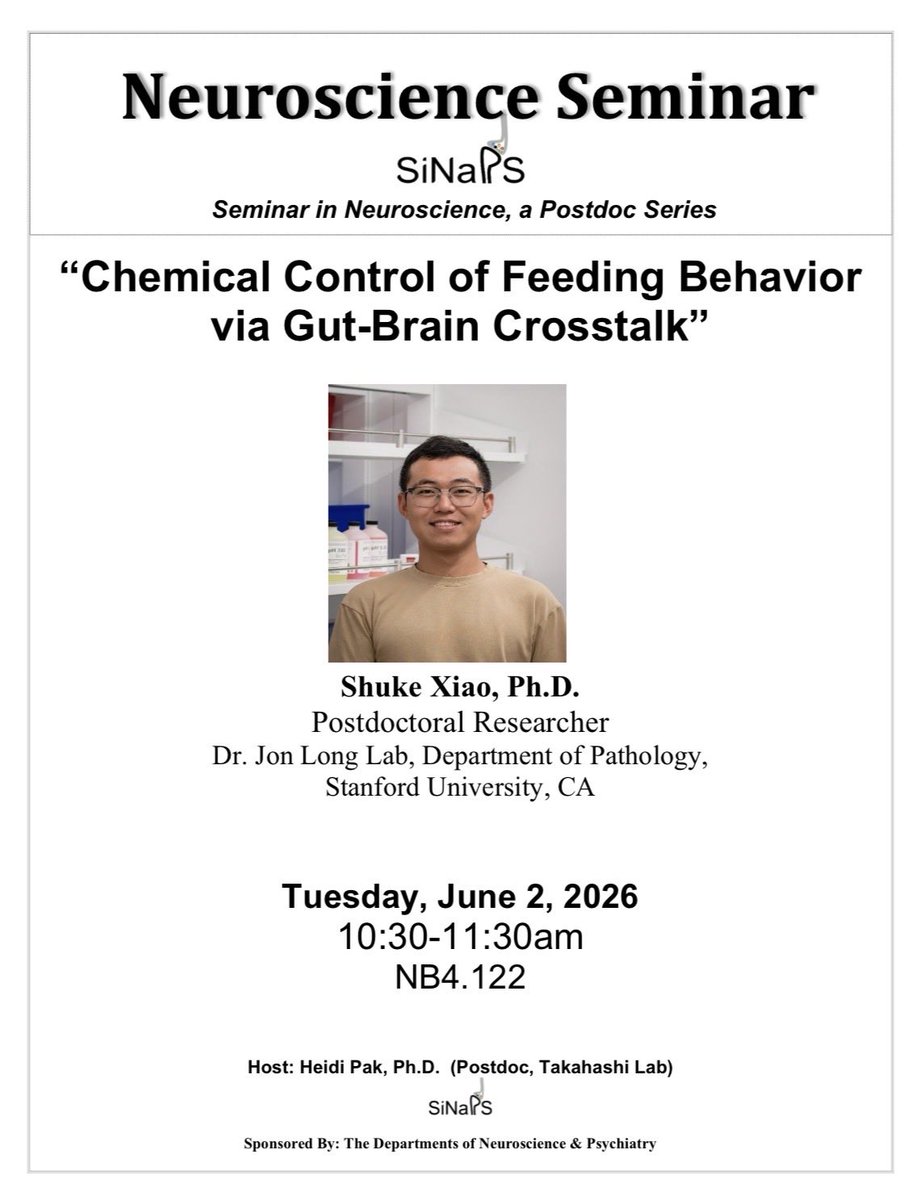 Neuroscience Seminar

SiNaPS

Seminar in Neuroscience, a Postdoc Series

“Chemical Control of Feeding Behavior via Gut-Brain Crosstalk”

Shuke Xiao, Ph.D.
Postdoctoral Researcher
Dr. Jon Long Lab, Department of Pathology,
Stanford University, CA

Tuesday, June 2, 2026
10:30-11:30am
NB4.122

Host: Heidi Pak, Ph.D. (Postdoc, Takahashi Lab)

SiNaPS

Sponsored By: The Departments of Neuroscience & Psychiatry